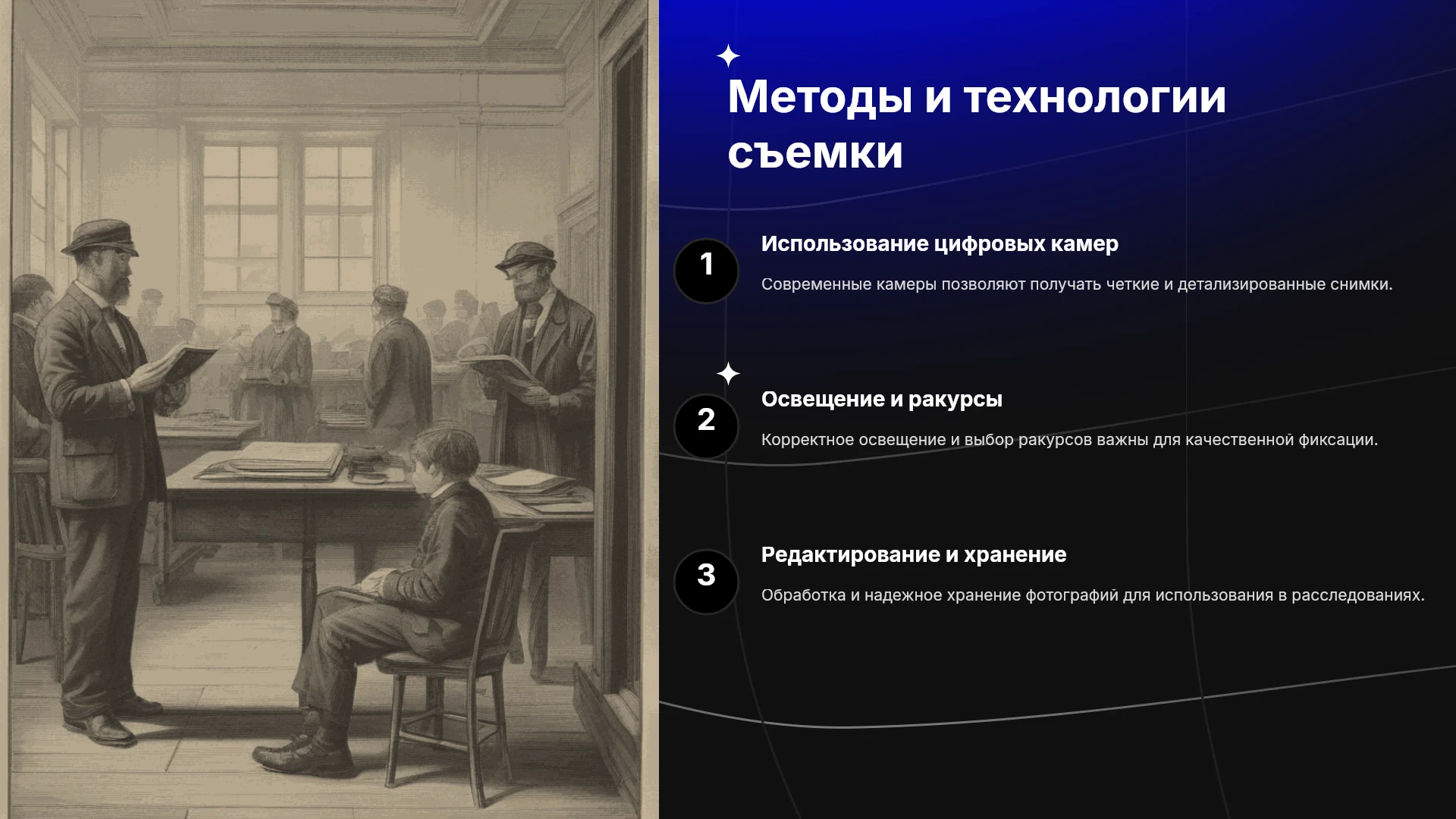 Методы и технологии съемки

1
Использование цифровых камер

Современные камеры позволяют получать четкие и детализированные снимки.

2
Освещение и ракурсы

Корректное освещение и выбор ракурсов важны для качественной фиксации.

3
Редактирование и хранение

Обработка и надежное хранение фотографий для использования в расследованиях.